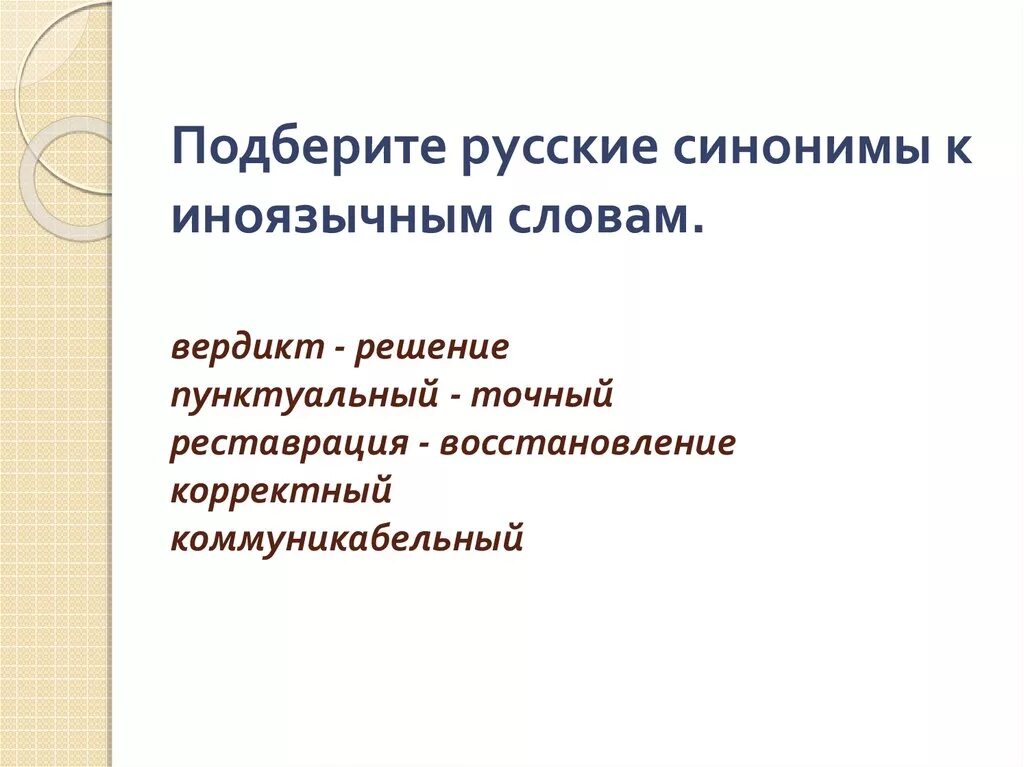 Подберите русские синонимы к иноязычным словам.

вердикт - решение
пунктуальный - точный
реставрация - восстановление
корректный
коммуникабельный